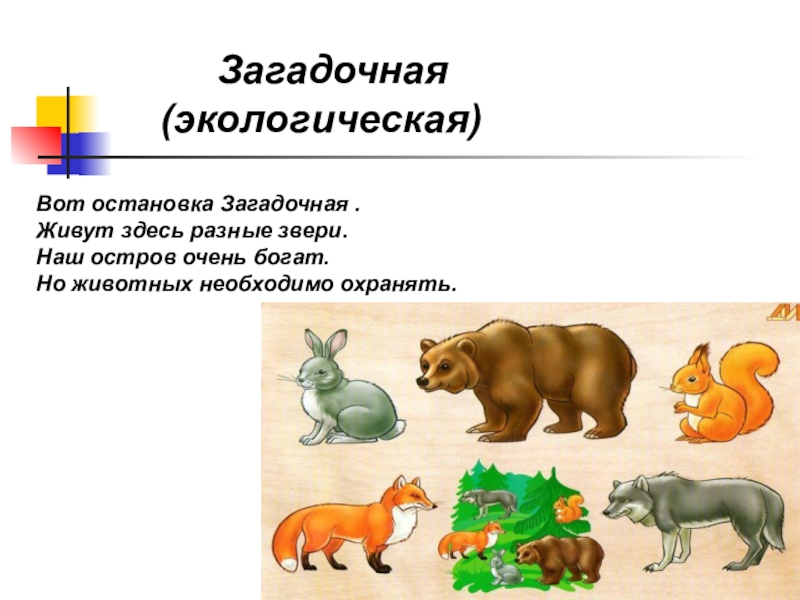 Загадочная
(экологическая)

Вот остановка Загадочная .
Живут здесь разные звери.
Наш остров очень богат.
Но животных необходимо охранять.